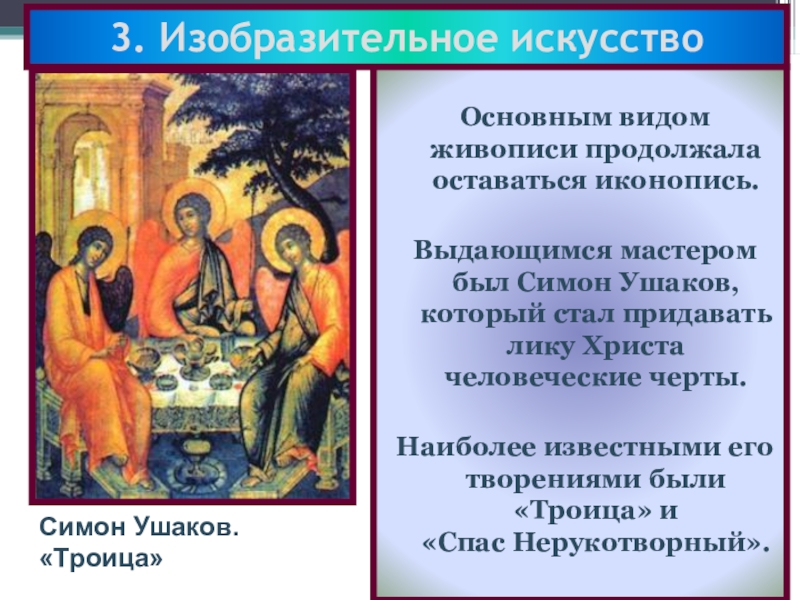 3. Изобразительное искусство

Основным видом живописи продолжала оставаться иконопись.

Выдающимся мастером был Симон Ушаков, который стал придавать лику Христа человеческие черты.

Наиболее известными его творениями были «Троица» и «Спас Нерукотворный».

Симон Ушаков. «Троица»